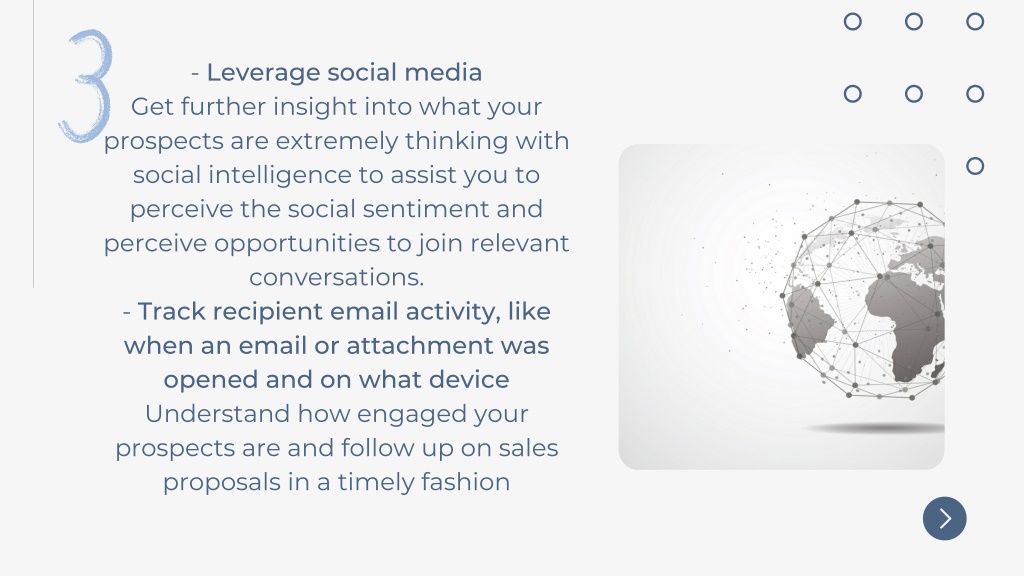 3

- Leverage social media
Get further insight into what your prospects are extremely thinking with social intelligence to assist you to perceive the social sentiment and perceive opportunities to join relevant conversations.
- Track recipient email activity, like when an email or attachment was opened and on what device
Understand how engaged your prospects are and follow up on sales proposals in a timely fashion